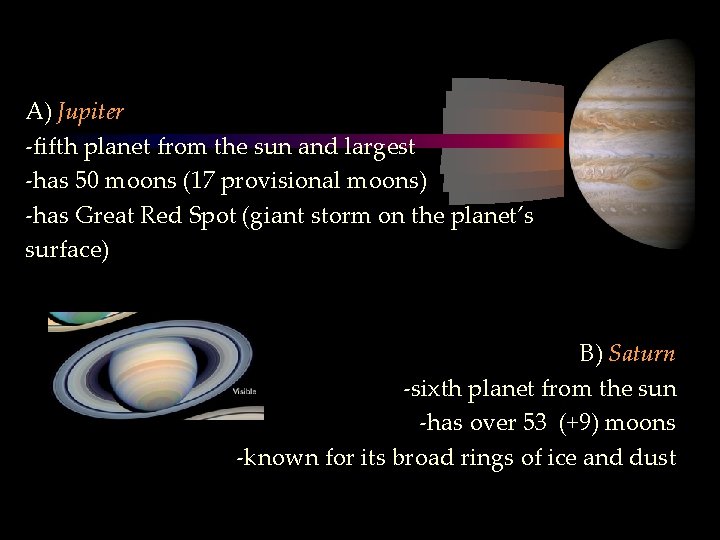 A) Jupiter
-fifth planet from the sun and largest
-has 50 moons (17 provisional moons)
-has Great Red Spot (giant storm on the planet's surface)

Visible

B) Saturn
-sixth planet from the sun
-has over 53 (+9) moons
-known for its broad rings of ice and dust